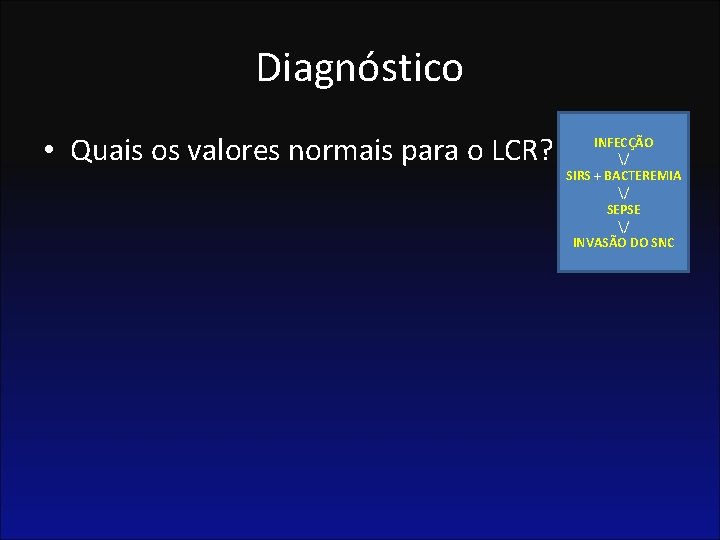 Diagnóstico

• Quais os valores normais para o LCR?

INFECÇÃO
V
SIRS + BACTEREMIA
V
SEPSE
V
INVASÃO DO SNC